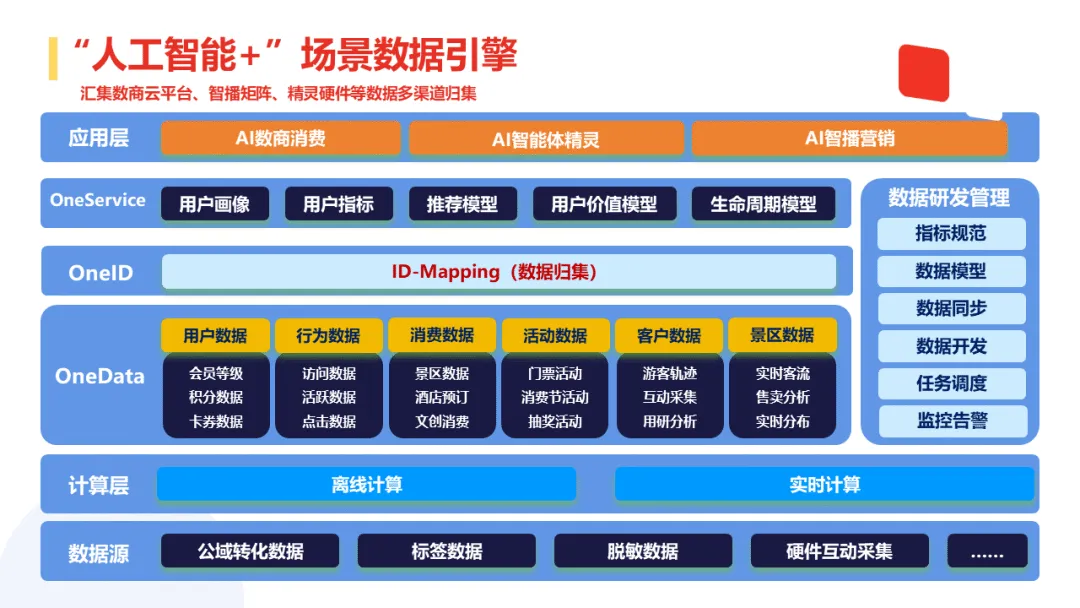 “人工智能+”场景数据引擎

汇集数商云平台、智播矩阵、精灵硬件等数据多渠道归集

应用层
AI数商消费
AI智能体精灵
AI智播营销

OneService
用户画像
用户指标
推荐模型
用户价值模型
生命周期模型

OneID
ID-Mapping（数据归集）

OneData
用户数据
会员等级
积分数据
卡券数据

行为数据
访问数据
活跃数据
点击数据

消费数据
景区数据
酒店预订
文创消费

活动数据
门票活动
消费节活动
抽奖活动

客户数据
游客轨迹
互动采集
用研分析

景区数据
实时客流
售卖分析
实时分布

数据研发管理
指标规范
数据模型
数据同步
数据开发
任务调度
监控告警

计算层
离线计算
实时计算

数据源
公域转化数据
标签数据
脱敏数据
硬件互动采集
......